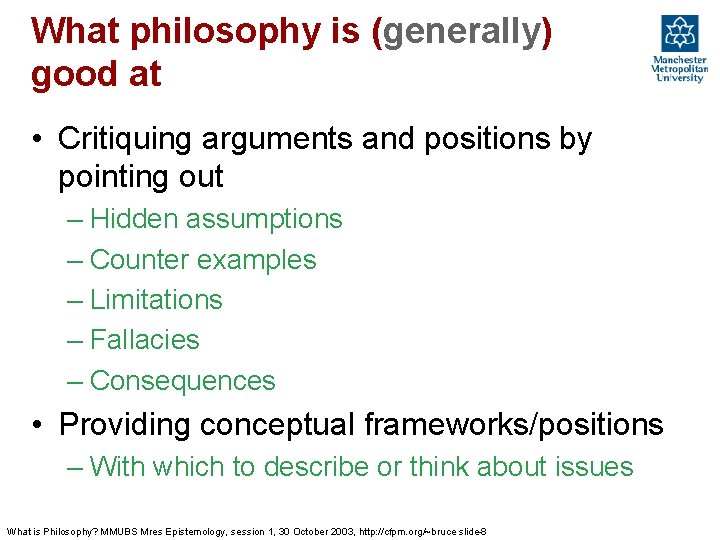 What philosophy is (generally) good at

Manchester Metropolitan University

• Critiquing arguments and positions by pointing out
– Hidden assumptions
– Counter examples
– Limitations
– Fallacies
– Consequences
• Providing conceptual frameworks/positions
– With which to describe or think about issues

What is Philosophy? MMUBS Mres Epistemology, session 1, 30 October 2003, http://cfpm.org/~bruce slide-8